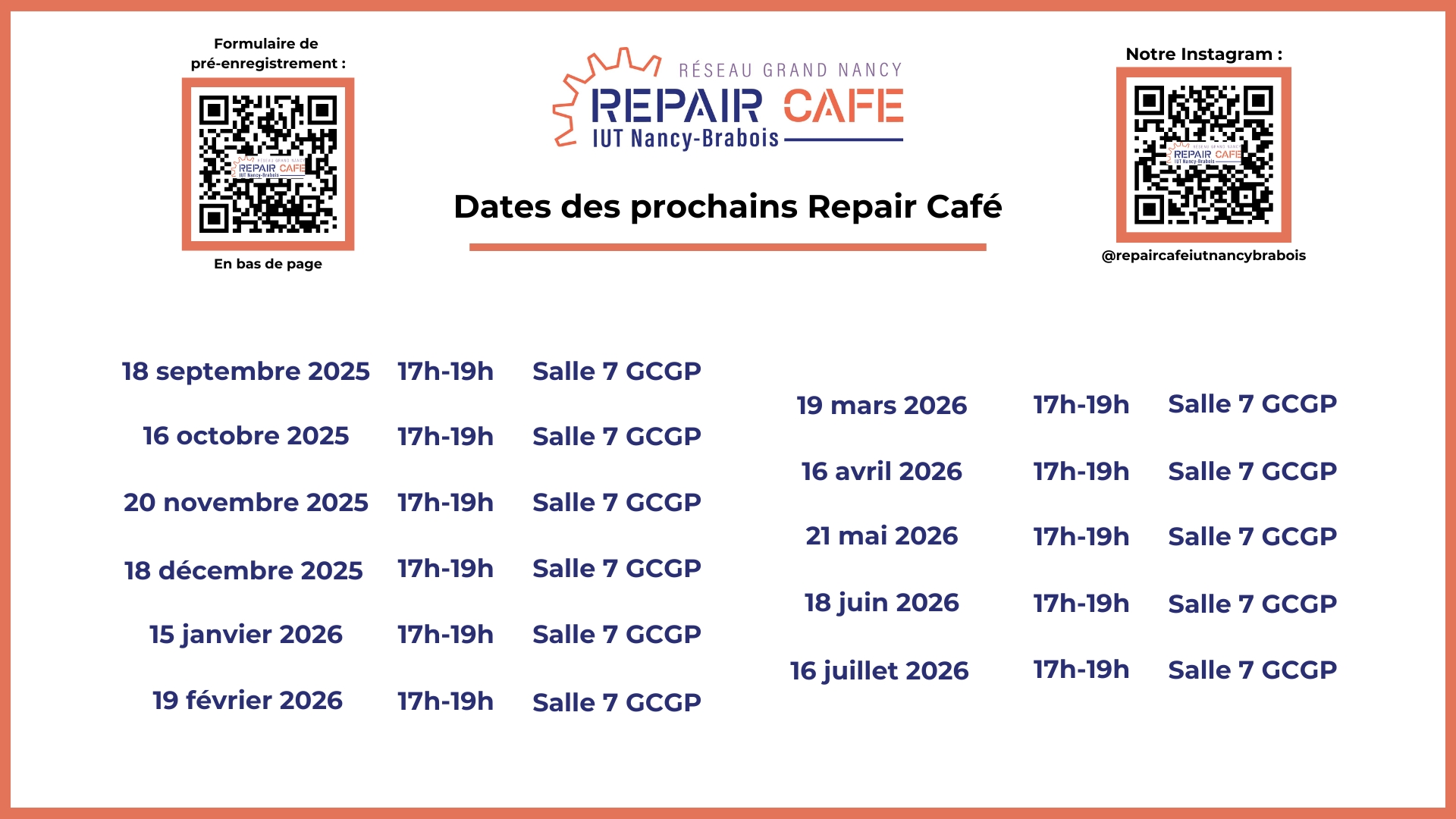 Formulaire de pré-enregistrement :

REPAIR CAFE
IUT Nancy-Brabois

En bas de page

RÉSEAU GRAND NANCY
REPAIR CAFE
IUT Nancy-Brabois

Dates des prochains Repair Café

Notre Instagram :

REPAIR CAFE
IUT Nancy-Brabois

@repaircafeiutnancybrabois

| | | |
|---|---|---|
| 18 septembre 2025 | 17h-19h | Salle 7 GCGP |
| 16 octobre 2025 | 17h-19h | Salle 7 GCGP |
| 20 novembre 2025 | 17h-19h | Salle 7 GCGP |
| 18 décembre 2025 | 17h-19h | Salle 7 GCGP |
| 15 janvier 2026 | 17h-19h | Salle 7 GCGP |
| 19 février 2026 | 17h-19h | Salle 7 GCGP |

| | | |
|---|---|---|
| 19 mars 2026 | 17h-19h | Salle 7 GCGP |
| 16 avril 2026 | 17h-19h | Salle 7 GCGP |
| 21 mai 2026 | 17h-19h | Salle 7 GCGP |
| 18 juin 2026 | 17h-19h | Salle 7 GCGP |
| 16 juillet 2026 | 17h-19h | Salle 7 GCGP |